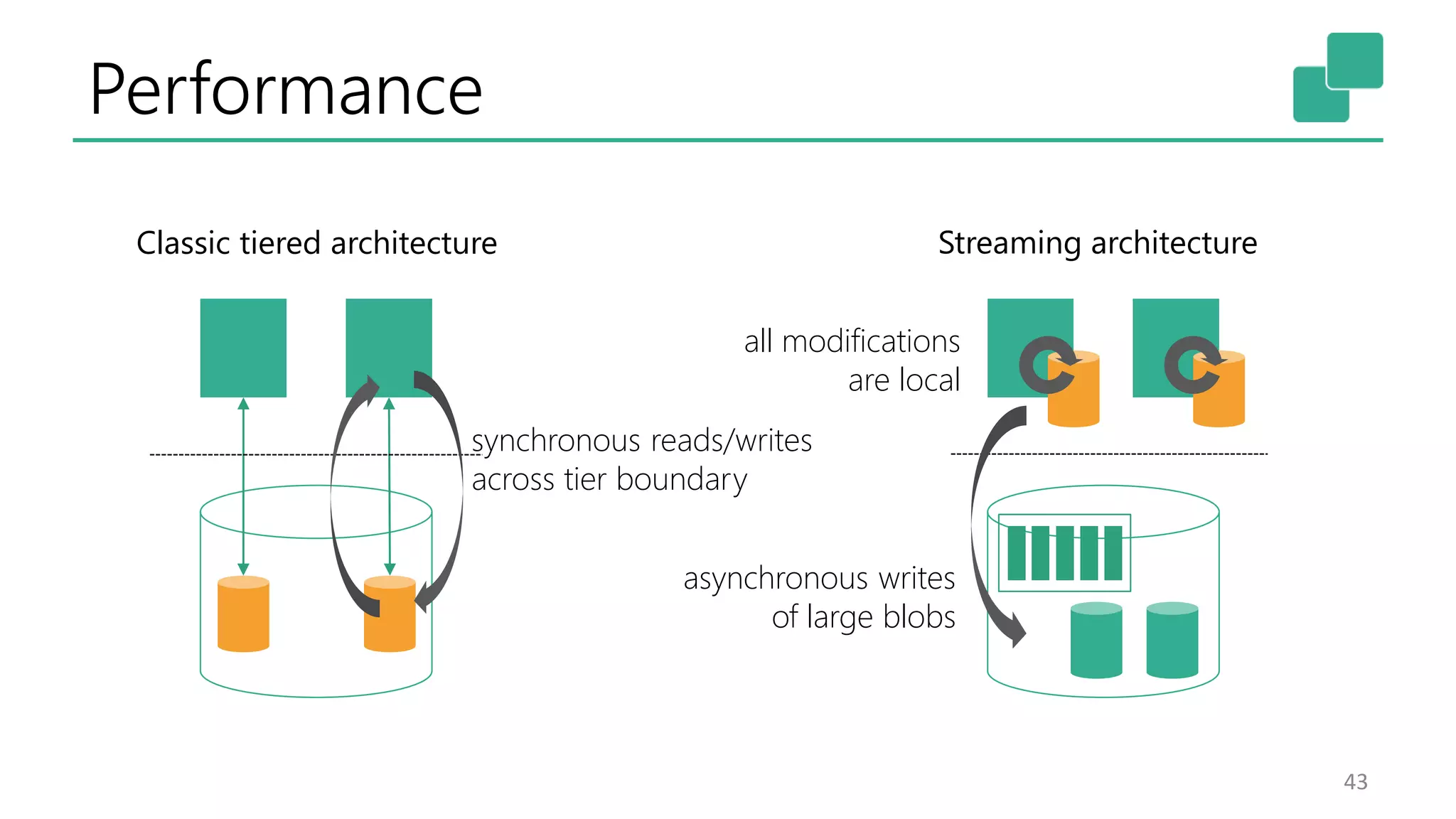 Performance

Classic tiered architecture

synchronous reads/writes across tier boundary

Streaming architecture

all modifications are local

asynchronous writes of large blobs

43